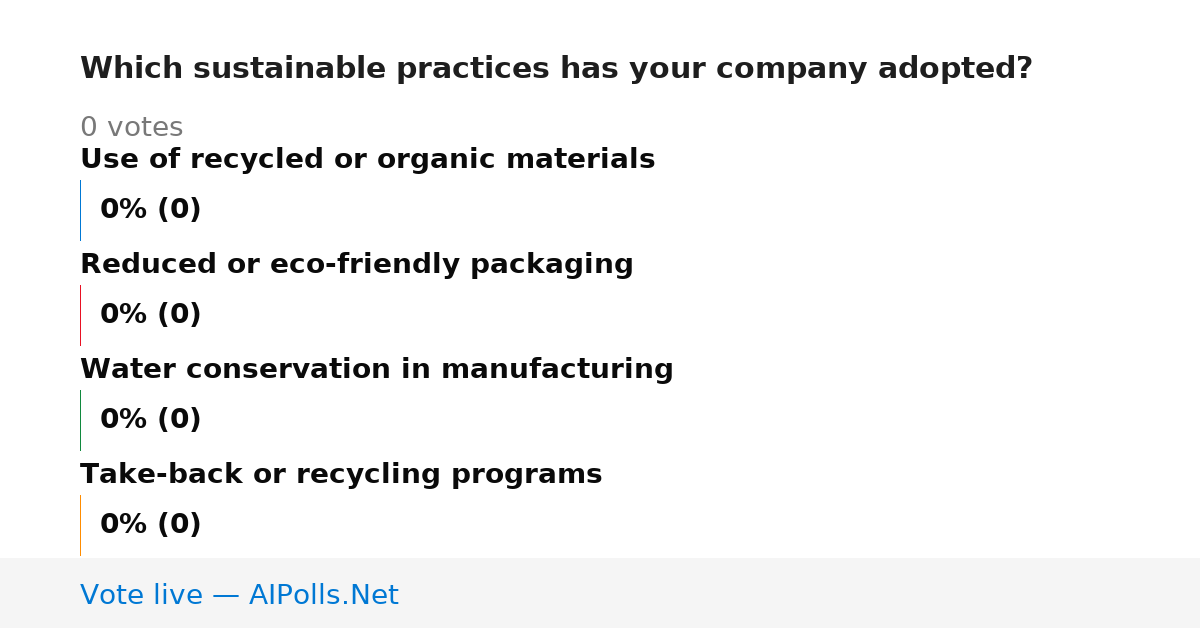 Which sustainable practices has your company adopted?

0 votes

Use of recycled or organic materials

0% (0)

Reduced or eco-friendly packaging

0% (0)

Water conservation in manufacturing

0% (0)

Take-back or recycling programs

0% (0)

Vote live — AIPolls.Net